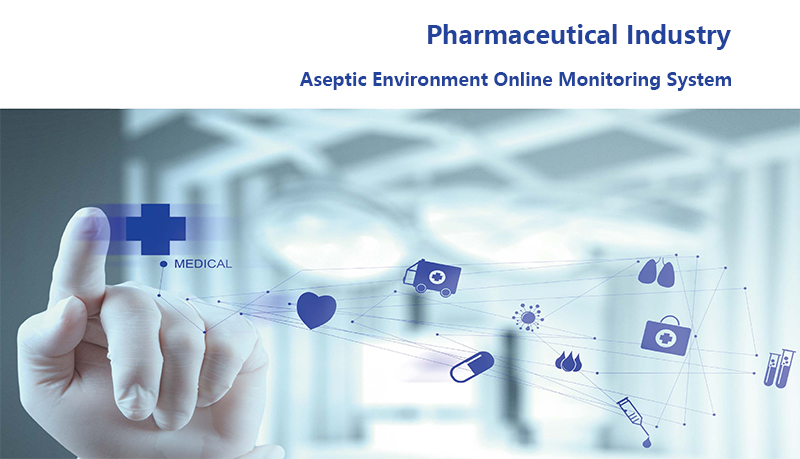 Pharmaceutical Industry

Aseptic Environment Online Monitoring System

MEDICAL